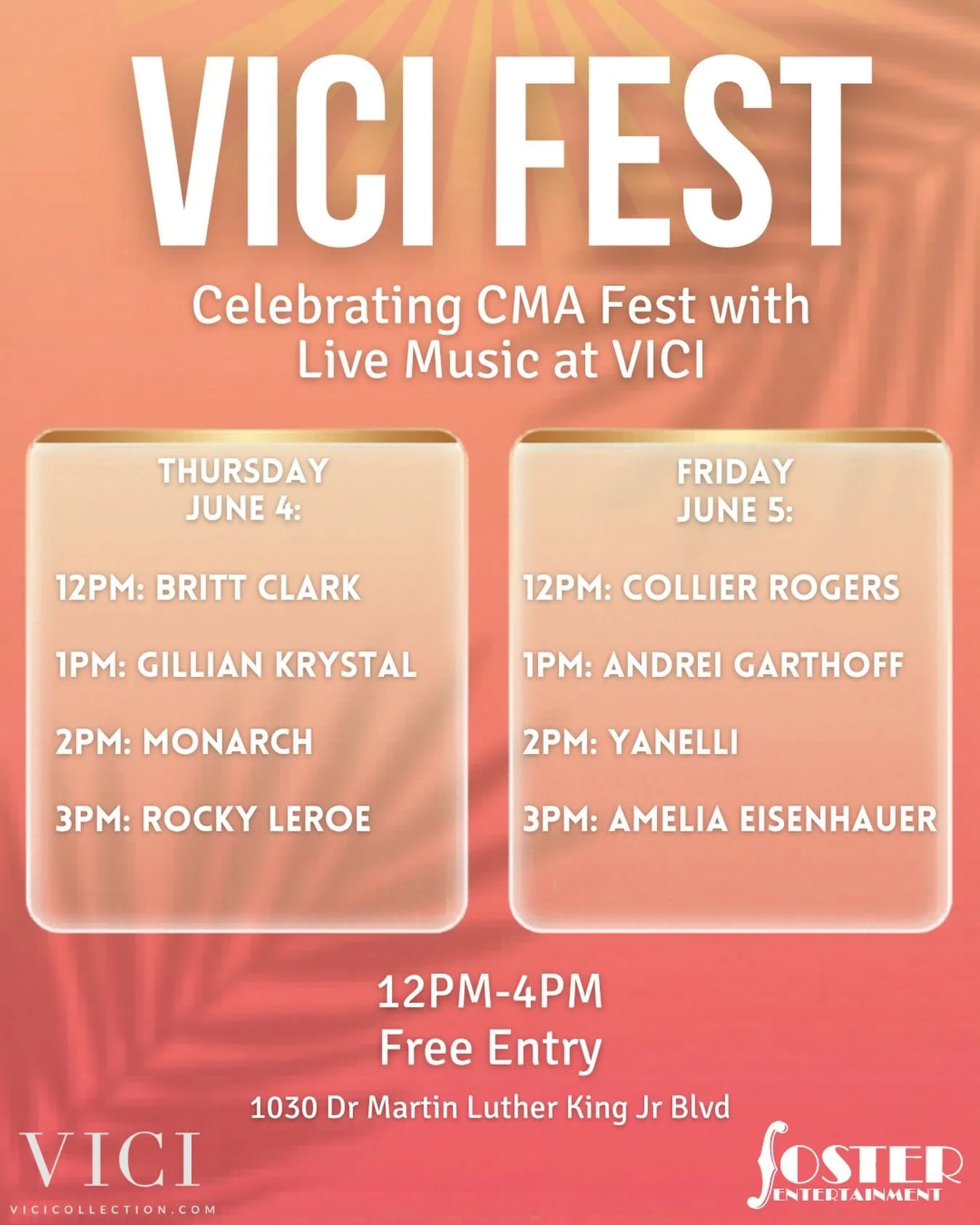 VICI FEST

Celebrating CMA Fest with Live Music at VICI

THURSDAY JUNE 4:

12PM: BRITT CLARK

1PM: GILLIAN KRYSTAL

2PM: MONARCH

3PM: ROCKY LEROE

FRIDAY JUNE 5:

12PM: COLLIER ROGERS

1PM: ANDREI GARTHOFF

2PM: YANELLI

3PM: AMELIA EISENHAUER

12PM-4PM
Free Entry

1030 Dr Martin Luther King Jr Blvd

VICI
VICICOLLECTION.COM

FOSTER
ENTERTAINMENT